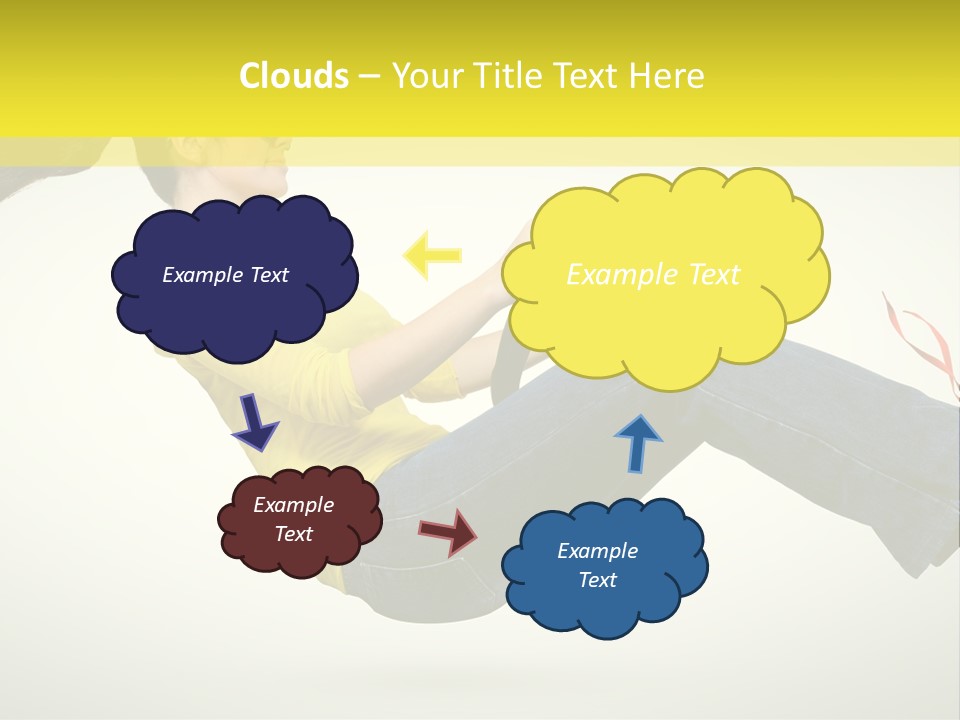 Clouds – Your Title Text Here

Example Text

Example Text

Example Text

Example Text